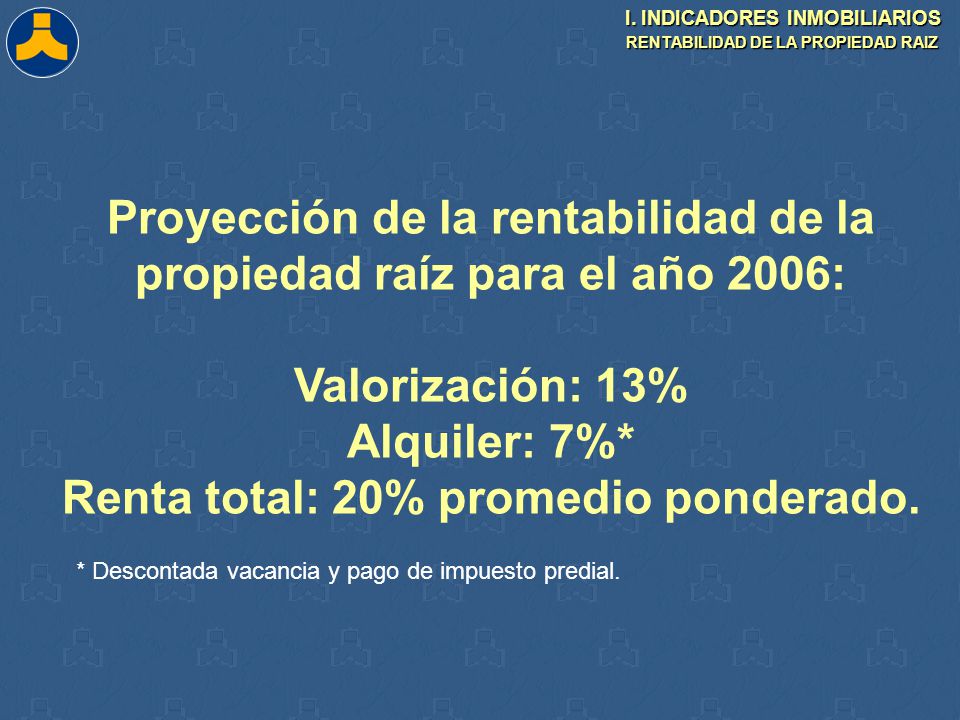 I. INDICADORES INMOBILIARIOS
RENTABILIDAD DE LA PROPIEDAD RAIZ

Proyección de la rentabilidad de la propiedad raíz para el año 2006:

Valorización: 13%
Alquiler: 7%*
Renta total: 20% promedio ponderado.

* Descontada vacancia y pago de impuesto predial.